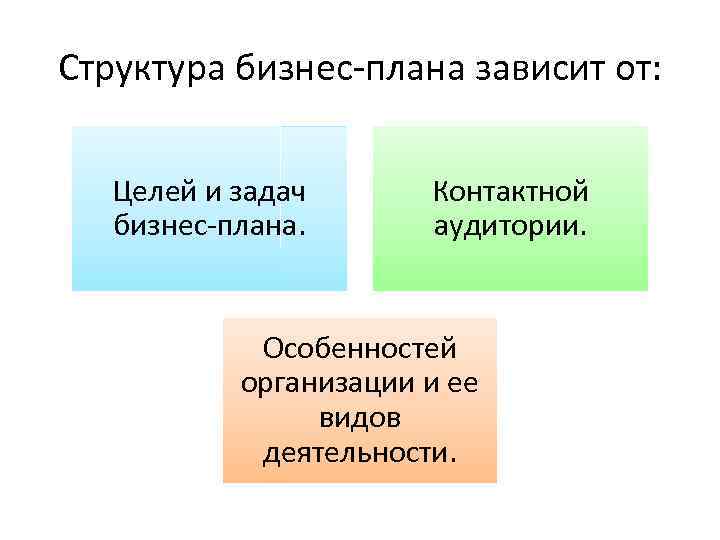 Структура бизнес-плана зависит от:

Целей и задач бизнес-плана.

Контактной аудитории.

Особенностей организации и ее видов деятельности.